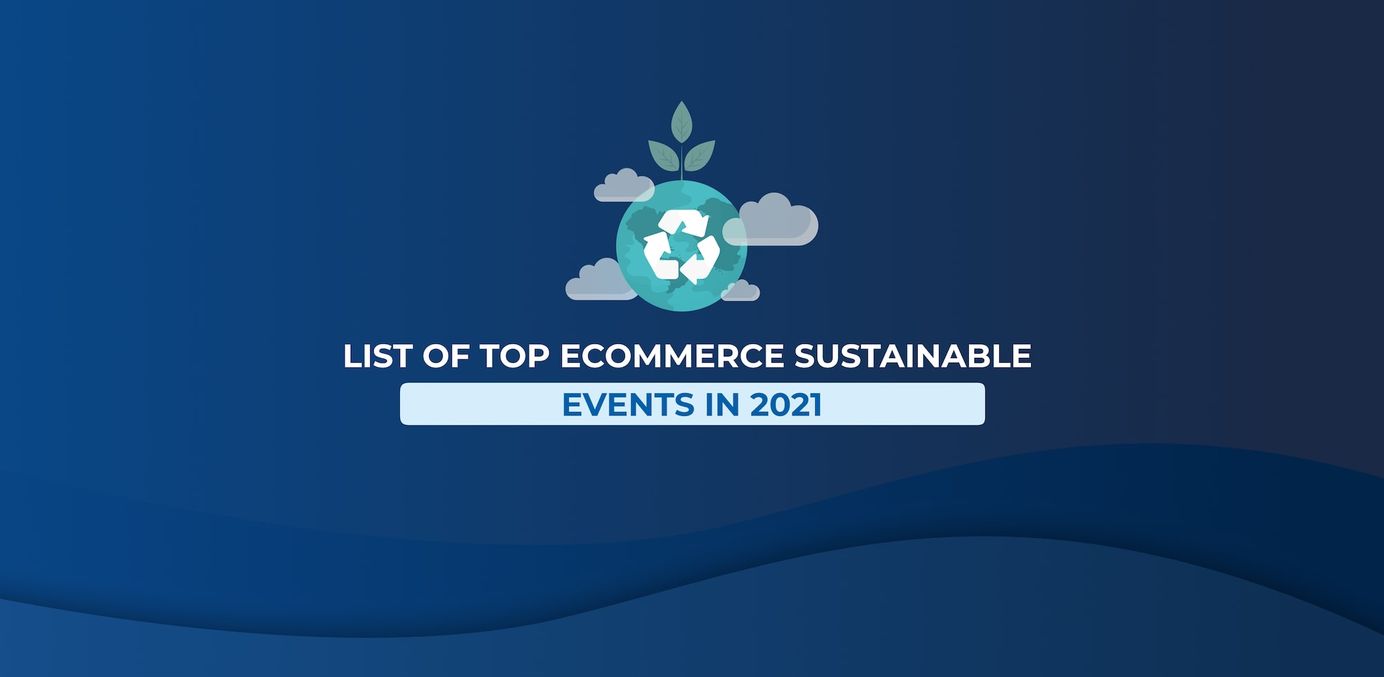 LIST OF TOP ECOMMERCE SUSTAINABLE
EVENTS IN 2021